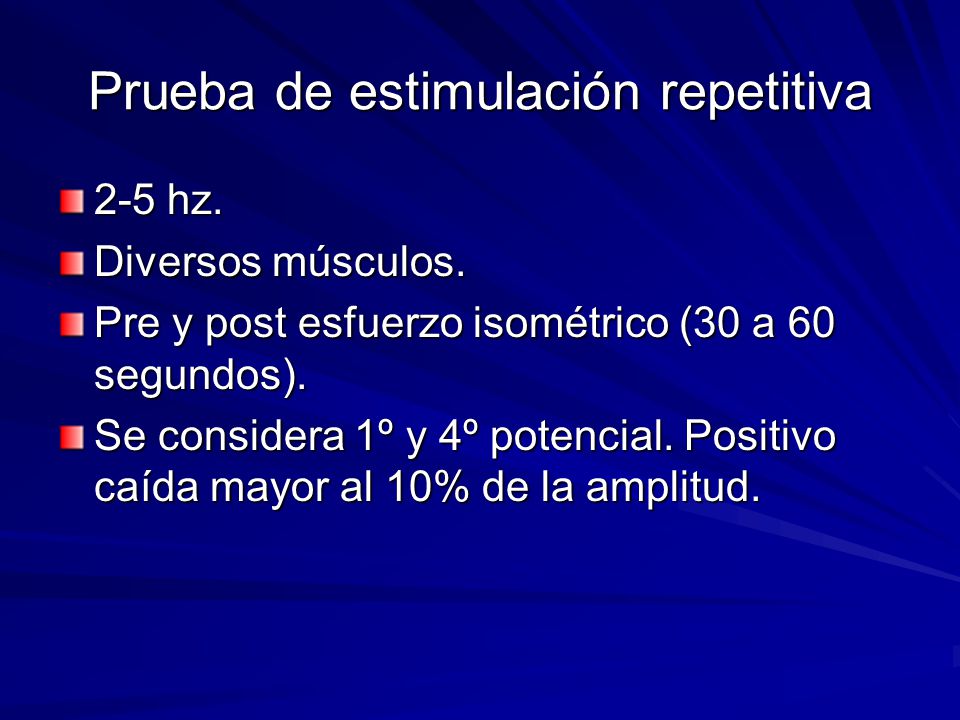 Prueba de estimulación repetitiva

2-5 hz.

Diversos músculos.

Pre y post esfuerzo isométrico (30 a 60 segundos).

Se considera 1º y 4º potencial. Positivo caída mayor al 10% de la amplitud.